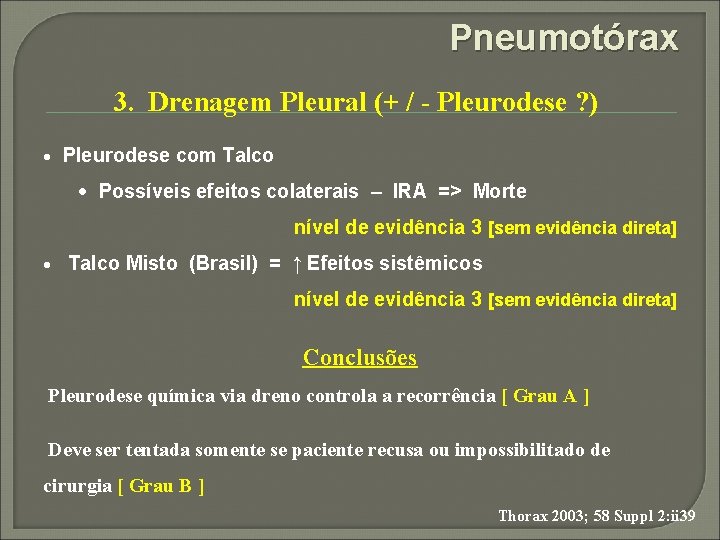 Pneumotórax

3. Drenagem Pleural (+ / - Pleurodese ?)

• Pleurodese com Talco

• Possíveis efeitos colaterais – IRA => Morte

nível de evidência 3 [sem evidência direta]

• Talco Misto (Brasil) = ↑ Efeitos sistêmicos

nível de evidência 3 [sem evidência direta]

Conclusões

Pleurodese química via dreno controla a recorrência [ Grau A ]

Deve ser tentada somente se paciente recusa ou impossibilitado de cirurgia [ Grau B ]

Thorax 2003; 58 Suppl 2:ii39